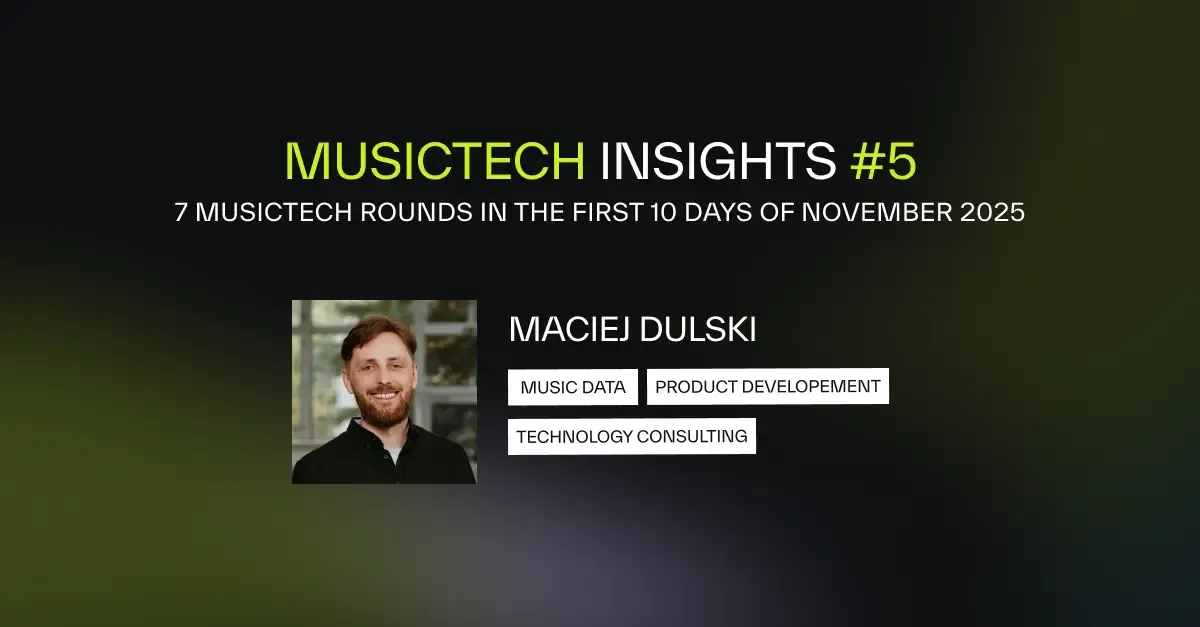 MUSICTECH INSIGHTS #5
7 MUSICTECH ROUNDS IN THE FIRST 10 DAYS OF NOVEMBER 2025

MACIEJ DULSKI

MUSIC DATA
PRODUCT DEVELOPEMENT
TECHNOLOGY CONSULTING